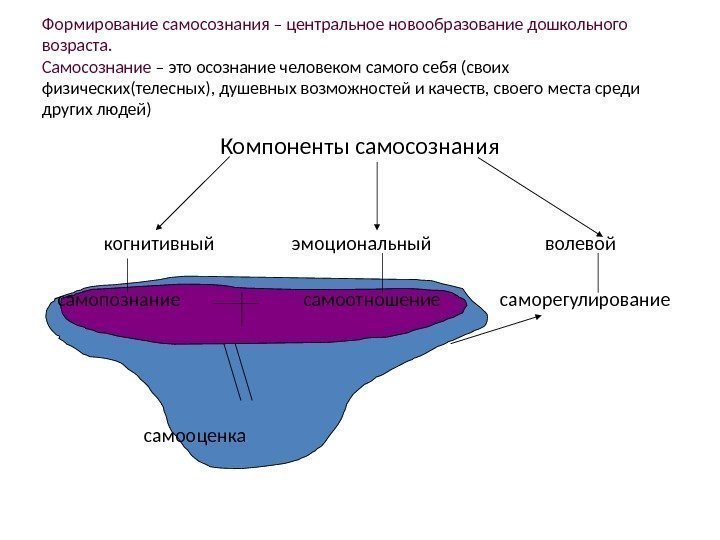 Формирование самосознания – центральное новообразование дошкольного возраста.

Самосознание – это осознание человеком самого себя (своих физических(телесных), душевных возможностей и качеств, своего места среди других людей)

Компоненты самосознания

когнитивный

эмоциональный

волевой

самопознание

самоотношение

саморегулирование

самооценка